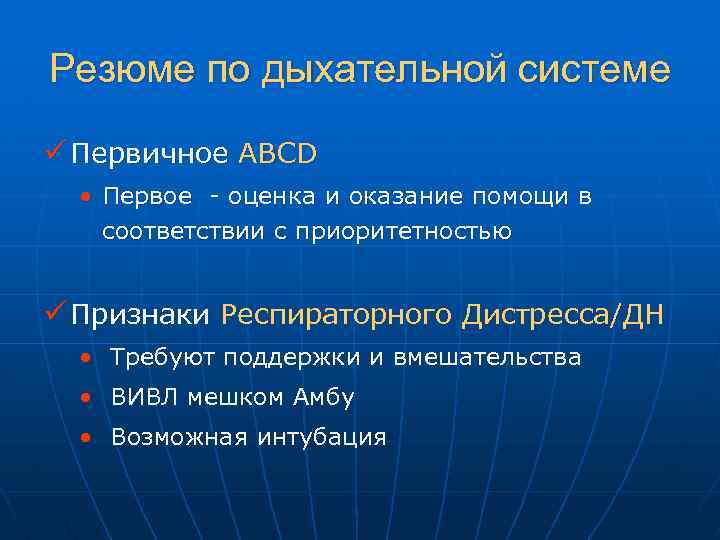 Резюме по дыхательной системе

✓ Первичное ABCD

• Первое - оценка и оказание помощи в соответствии с приоритетностью

✓ Признаки Респираторного Дистресса/ДН

• Требуют поддержки и вмешательства
• ВИВЛ мешком Амбу
• Возможная интубация